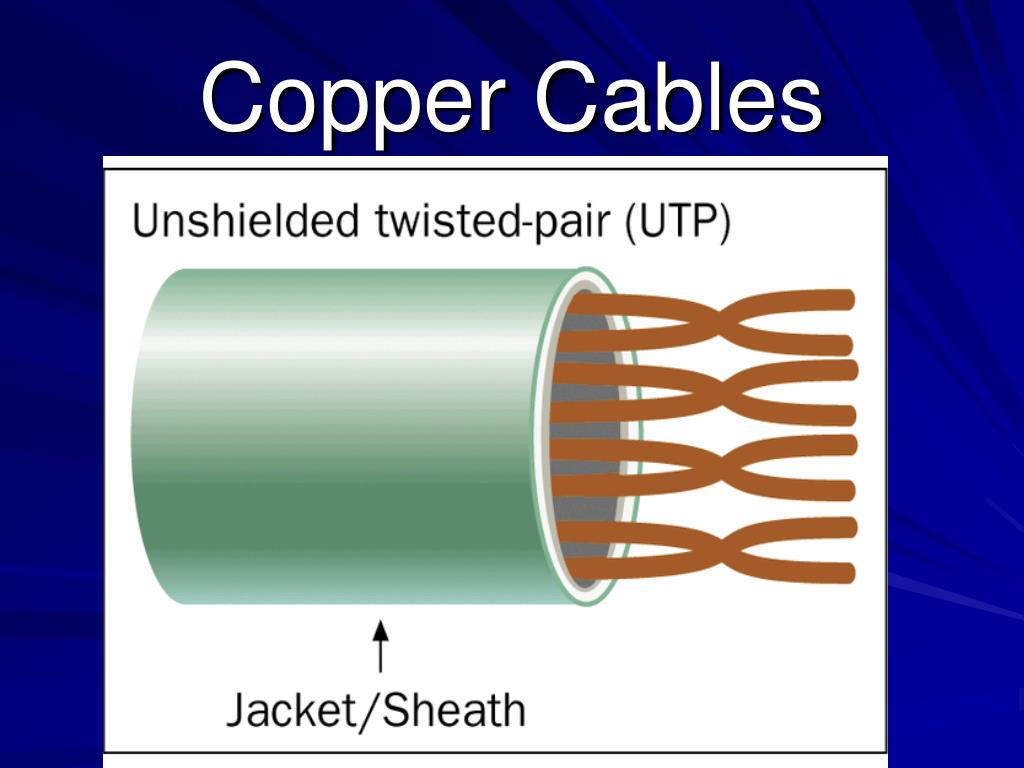 Copper Cables

Unshielded twisted-pair (UTP)

Jacket/Sheath